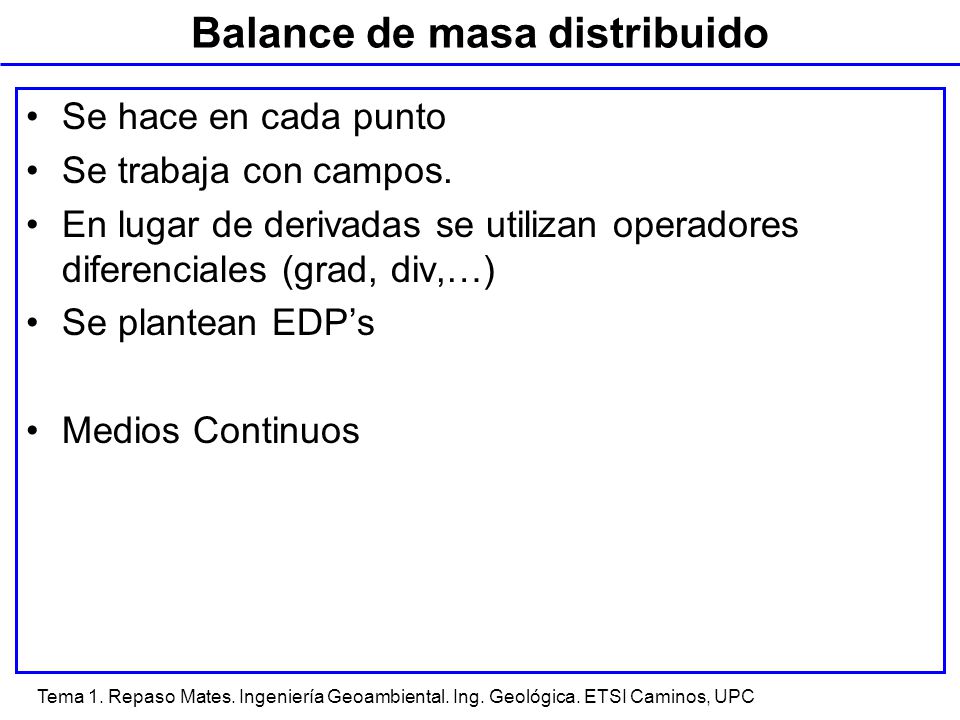 Balance de masa distribuido

• Se hace en cada punto
• Se trabaja con campos.
• En lugar de derivadas se utilizan operadores diferenciales (grad, div,…)
• Se plantean EDP’s

• Medios Continuos

Tema 1. Repaso Mates. Ingeniería Geoambiental. Ing. Geológica. ETSI Caminos, UPC